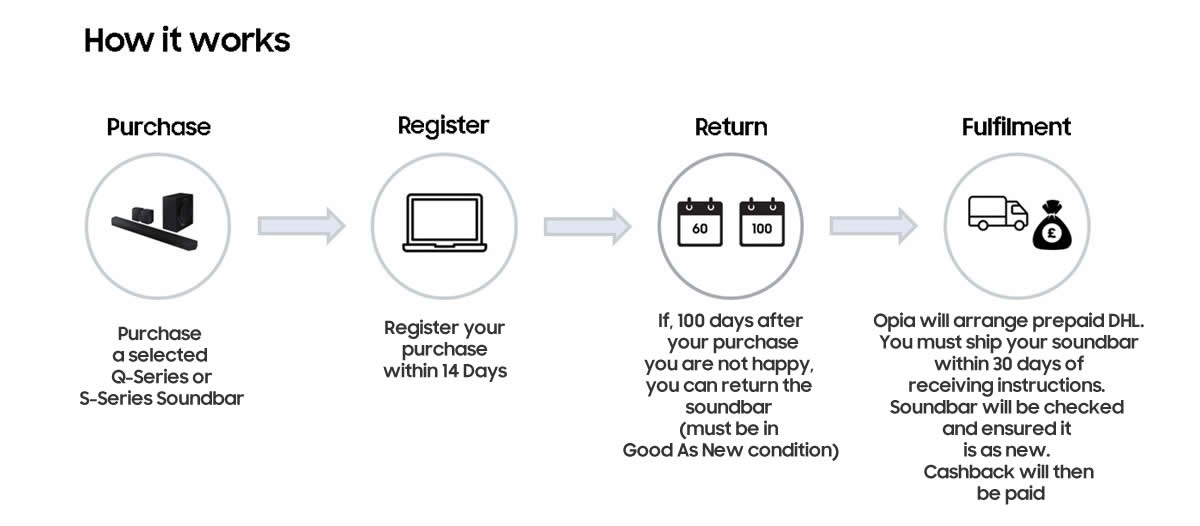 How it works

Purchase

Purchase a selected Q-Series or S-Series Soundbar

Register

Register your purchase within 14 Days

Return

60

100

If, 100 days after your purchase you are not happy, you can return the soundbar (must be in Good As New condition)

Fulfilment

£

Opia will arrange prepaid DHL. You must ship your soundbar within 30 days of receiving instructions. Soundbar will be checked and ensured it is as new. Cashback will then be paid